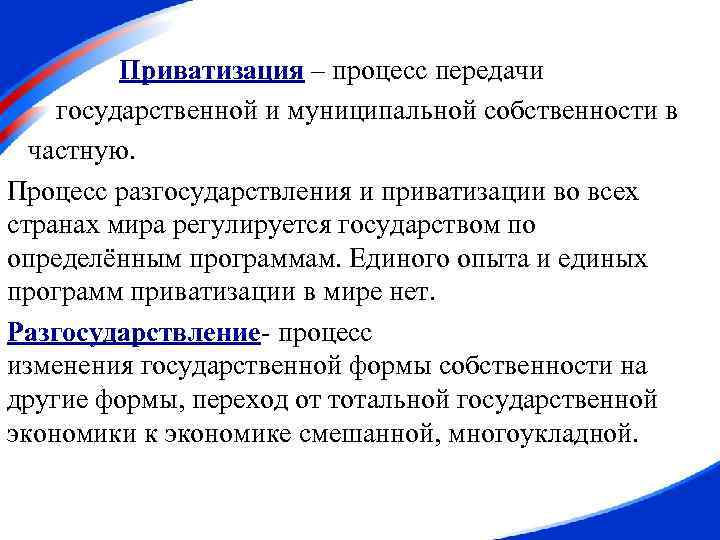 Приватизация – процесс передачи государственной и муниципальной собственности в частную.

Процесс разгосударствления и приватизации во всех странах мира регулируется государством по определённым программам. Единого опыта и единых программ приватизации в мире нет.

Разгосударствление- процесс изменения государственной формы собственности на другие формы, переход от тотальной государственной экономики к экономике смешанной, многоукладной.